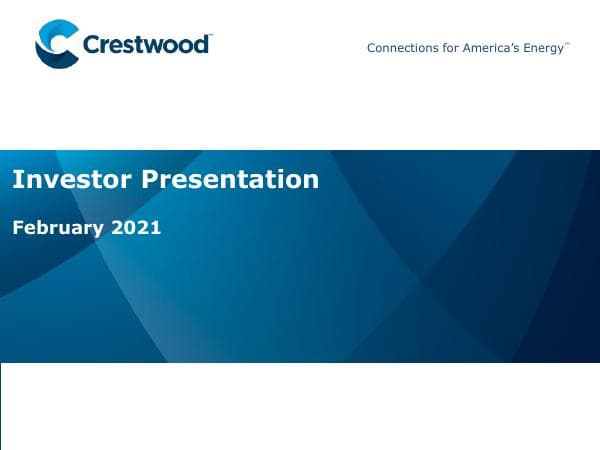 Crestwood™

Connections for America's Energy™

Investor Presentation

February 2021